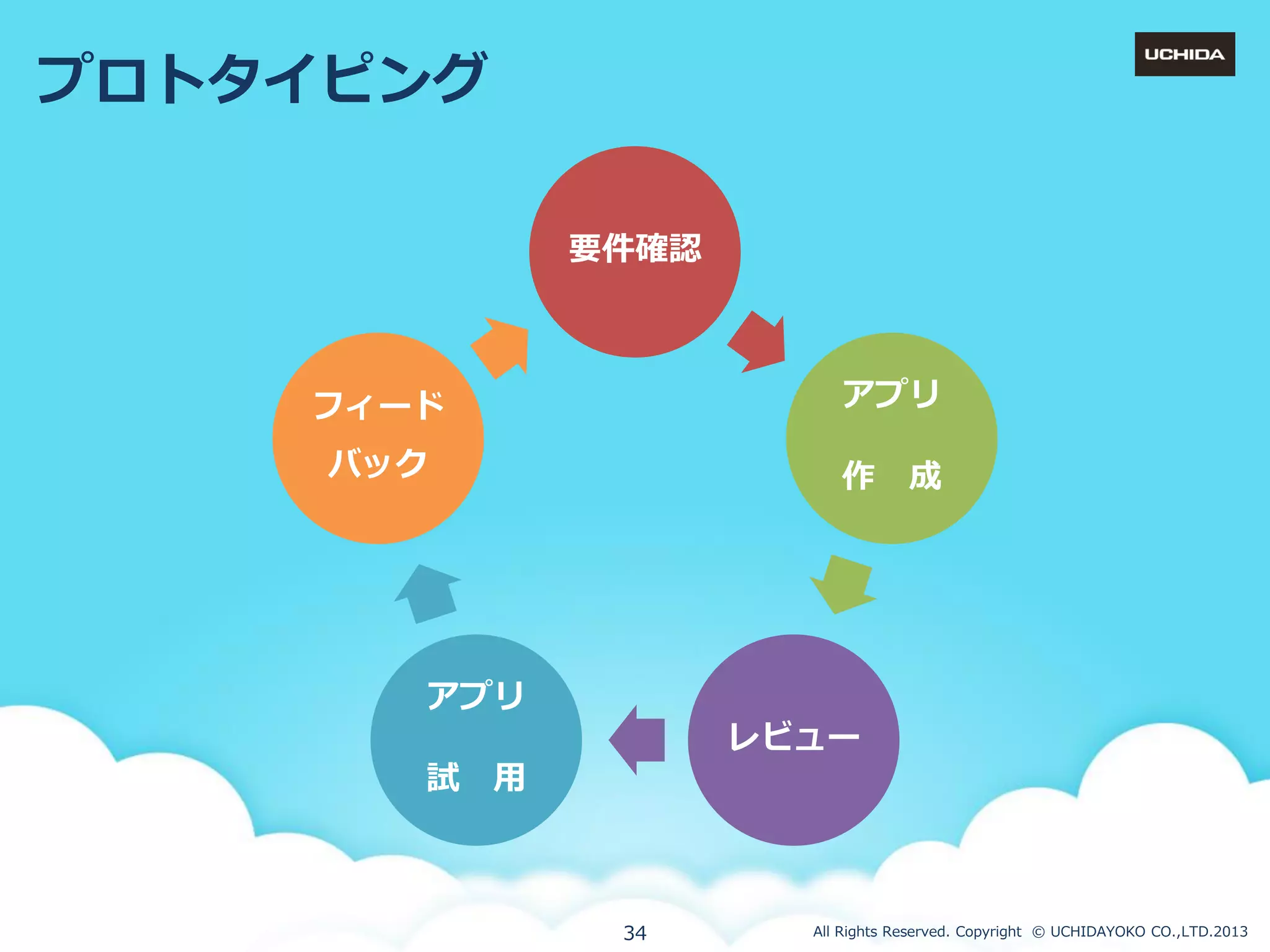 プロトタイピング

UCHIDA

要件確認

アプリ
作　成

レビュー

アプリ
試　用

フィード
バック

34

All Rights Reserved. Copyright © UCHIDAYOKO CO.,LTD.2013